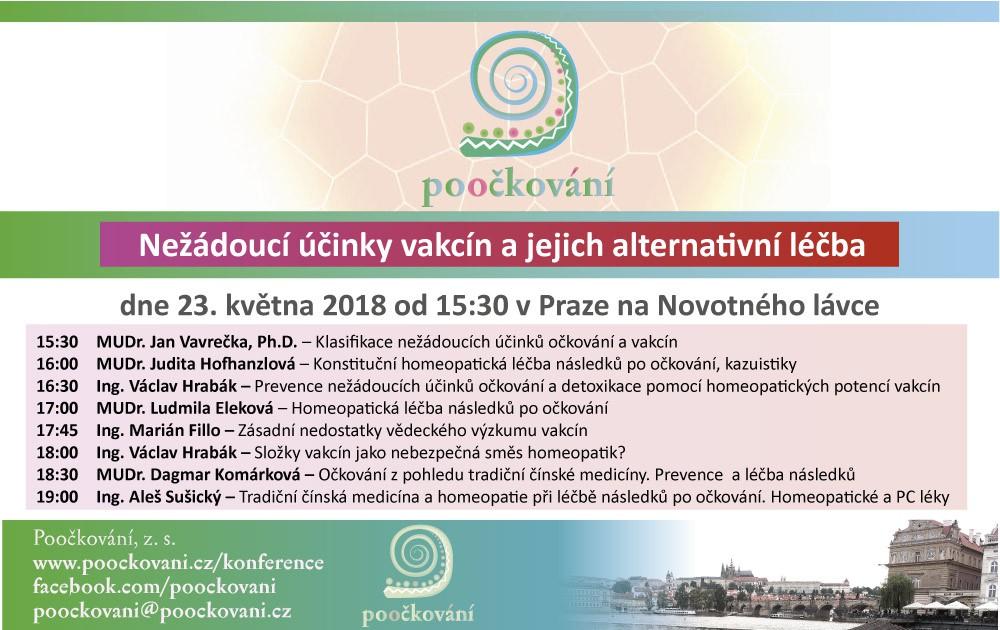 poočkování

Nežádoucí účinky vakcín a jejich alternativní léčba

dne 23. května 2018 od 15:30 v Praze na Novotného lávce

15:30 MUDr. Jan Vavrečka, Ph.D. – Klasifikace nežádoucích účinků očkování a vakcín
16:00 MUDr. Judita Hofhanzlová – Konstituční homeopatická léčba následků po očkování, kazuistiky
16:30 Ing. Václav Hrabák – Prevence nežádoucích účinků očkování a detoxikace pomocí homeopatických potencí vakcín
17:00 MUDr. Ludmila Eleková – Homeopatická léčba následků po očkování
17:45 Ing. Marián Fillo – Zásadní nedostatky vědeckého výzkumu vakcín
18:00 Ing. Václav Hrabák – Složky vakcín jako nebezpečná směs homeopatik?
18:30 MUDr. Dagmar Komárková – Očkování z pohledu tradiční čínské medicíny. Prevence a léčba následků
19:00 Ing. Aleš Sušický – Tradiční čínská medicína a homeopatie při léčbě následků po očkování. Homeopatické a PC léky

Poočkování, z. s.
www.poockovani.cz/konference
facebook.com/poockovani
poockovani@poockovani.cz

poočkování